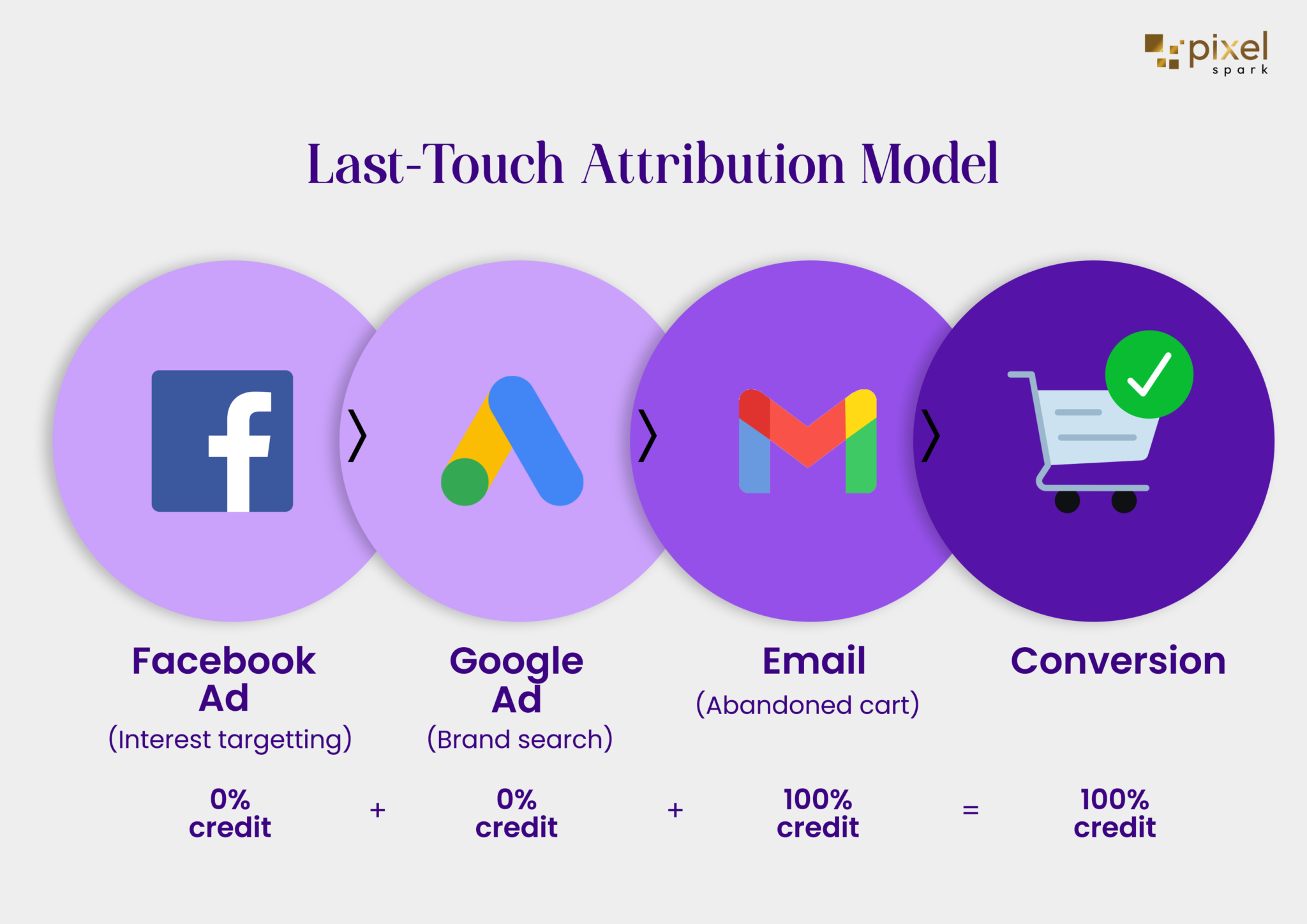 pixel spark

Last-Touch Attribution Model

Facebook Ad
(Interest targetting)

Google Ad
(Brand search)

Email
(Abandoned cart)

Conversion

0% credit + 0% credit + 100% credit = 100% credit